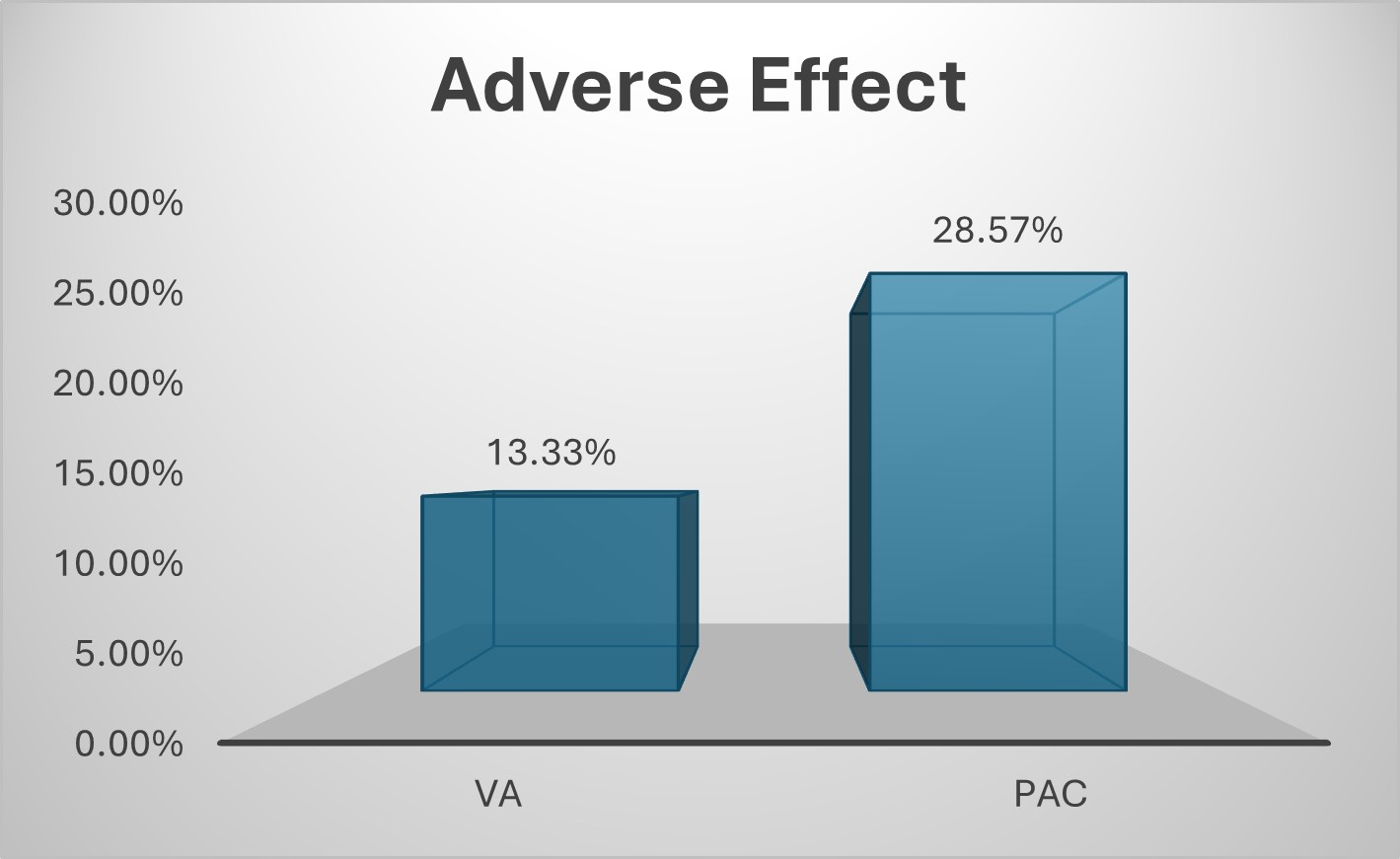 Adverse Effect

30.00%
25.00%
20.00%
15.00%
10.00%
5.00%
0.00%

13.33%
28.57%

VA
PAC